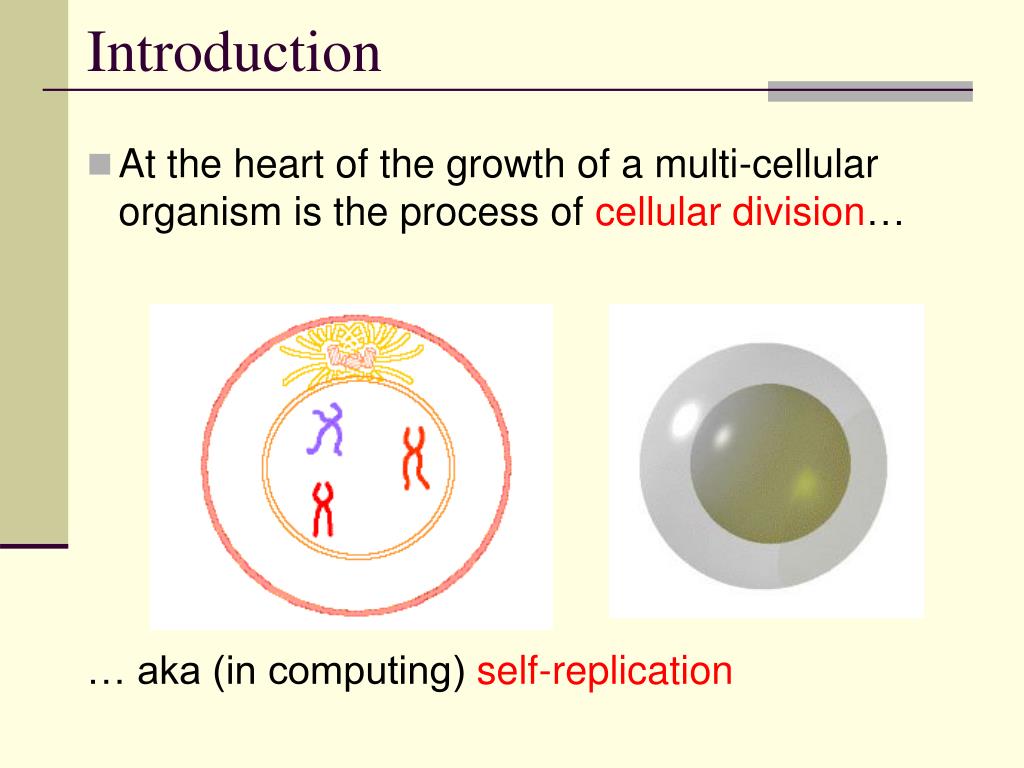 Introduction

At the heart of the growth of a multi-cellular organism is the process of cellular division…

… aka (in computing) self-replication